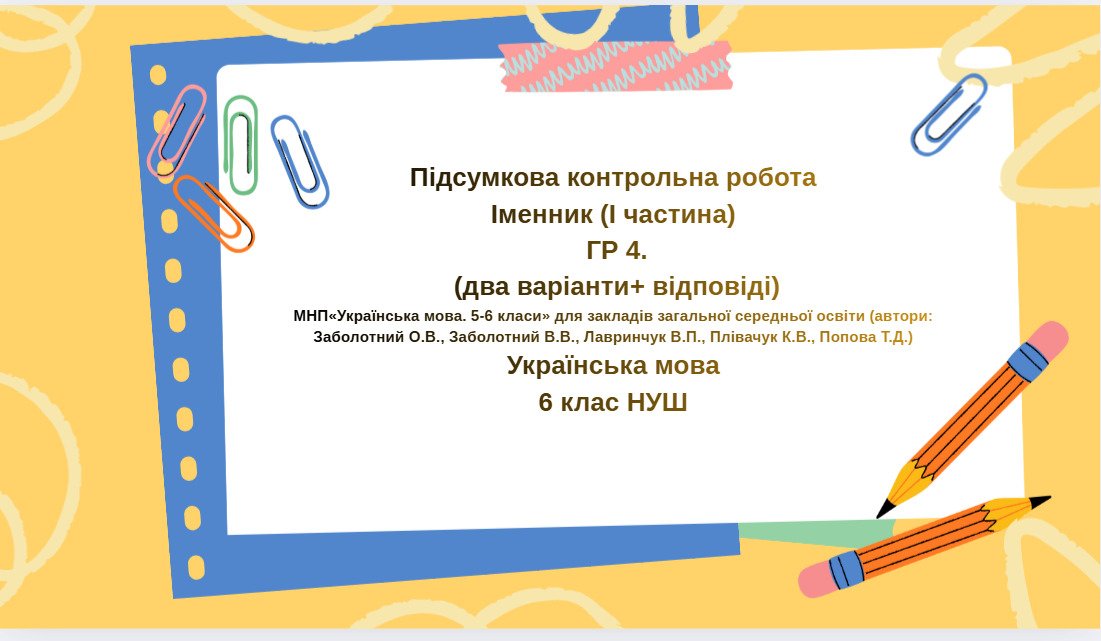 Підсумкова контрольна робота
Іменник (І частина)
ГР 4.
(два варіанти+ відповіді)
МНП«Українська мова. 5-6 класи» для закладів загальної середньої освіти (автори: Заболотний О.В., Заболотний В.В., Лавринчук В.П., Плівачук К.В., Попова Т.Д.)
Українська мова
6 клас НУШ